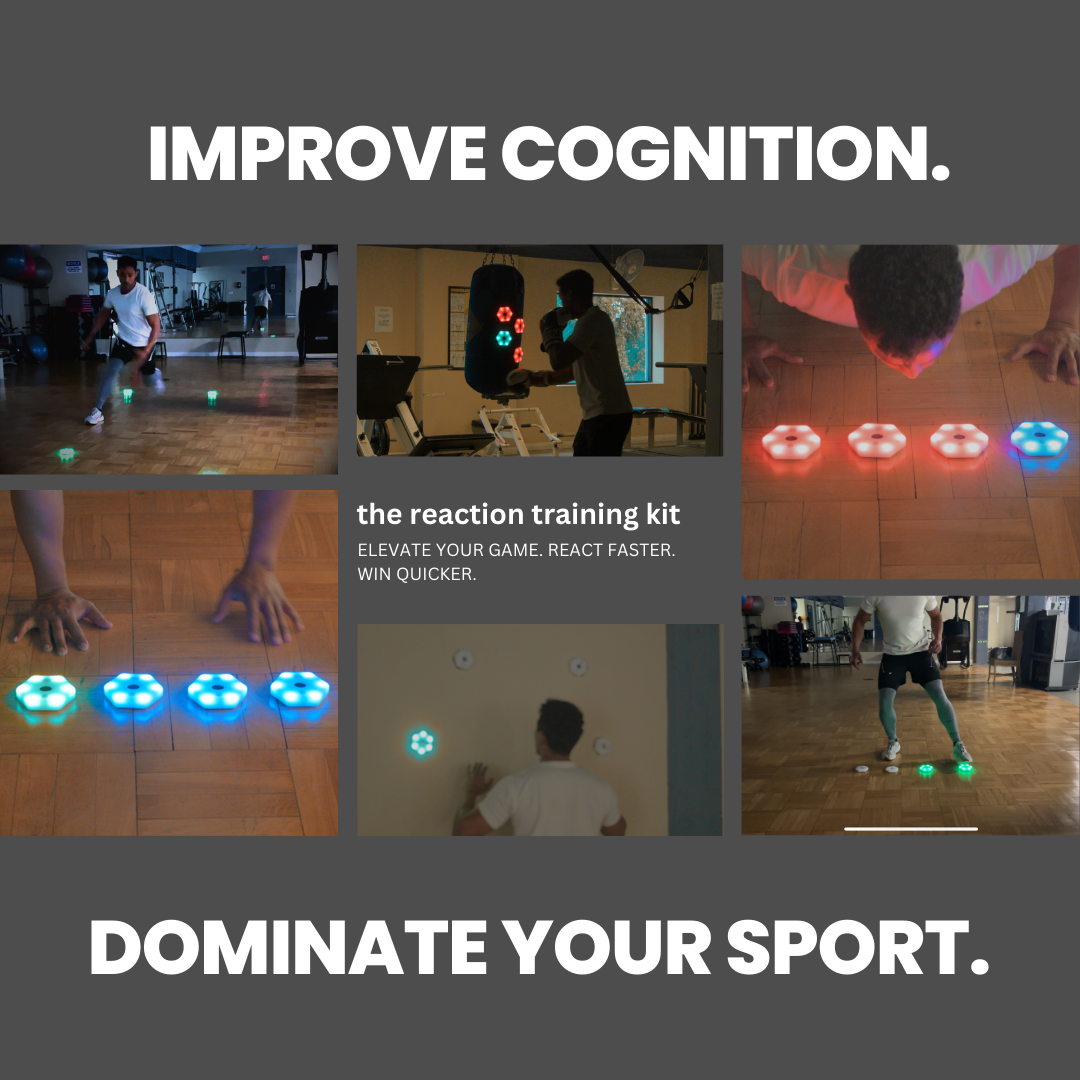 IMPROVE COGNITION.

the reaction training kit

ELEVATE YOUR GAME. REACT FASTER. WIN QUICKER.

DOMINATE YOUR SPORT.